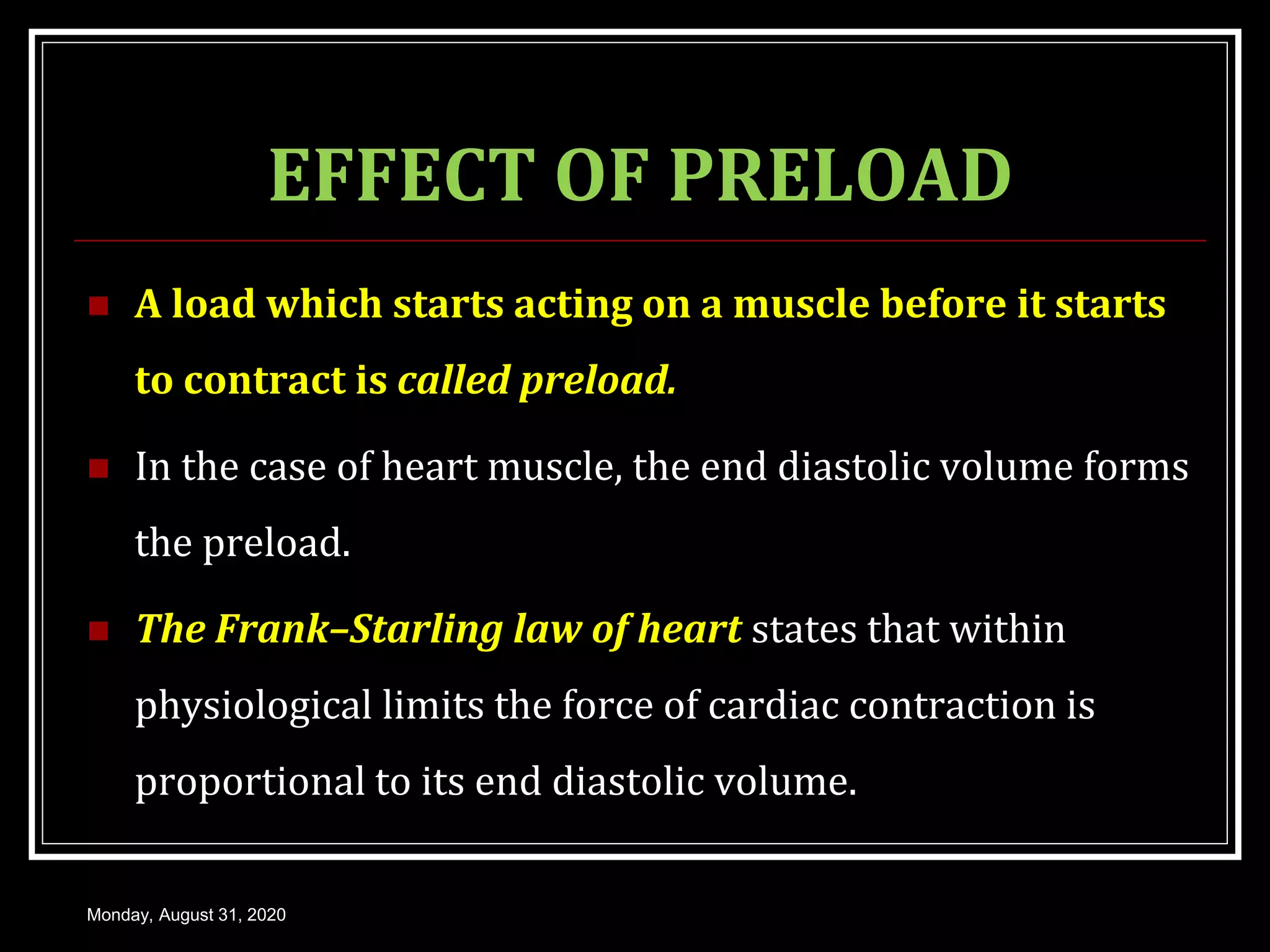 EFFECT OF PRELOAD

A load which starts acting on a muscle before it starts to contract is called preload.

In the case of heart muscle, the end diastolic volume forms the preload.

The Frank–Starling law of heart states that within physiological limits the force of cardiac contraction is proportional to its end diastolic volume.

Monday, August 31, 2020